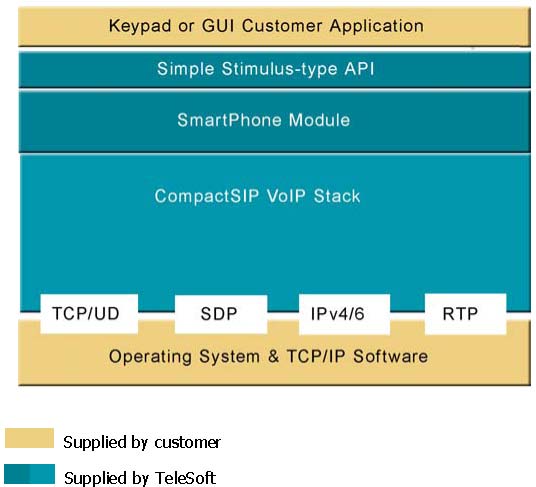 Keypad or GUI Customer Application

Simple Stimulus-type API

SmartPhone Module

CompactSIP VoIP Stack

TCP/UD

SDP

IPv4/6

RTP

Operating System & TCP/IP Software

Supplied by customer

Supplied by TeleSoft